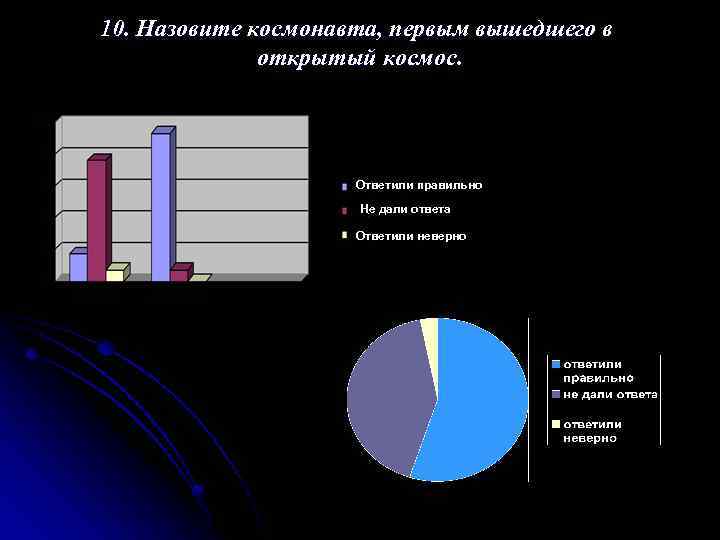 10. Назовите космонавта, первым вышедшего в открытый космос.

Ответили правильно
Не дали ответа
Ответили неверно

ответили правильно
не дали ответа
ответили неверно